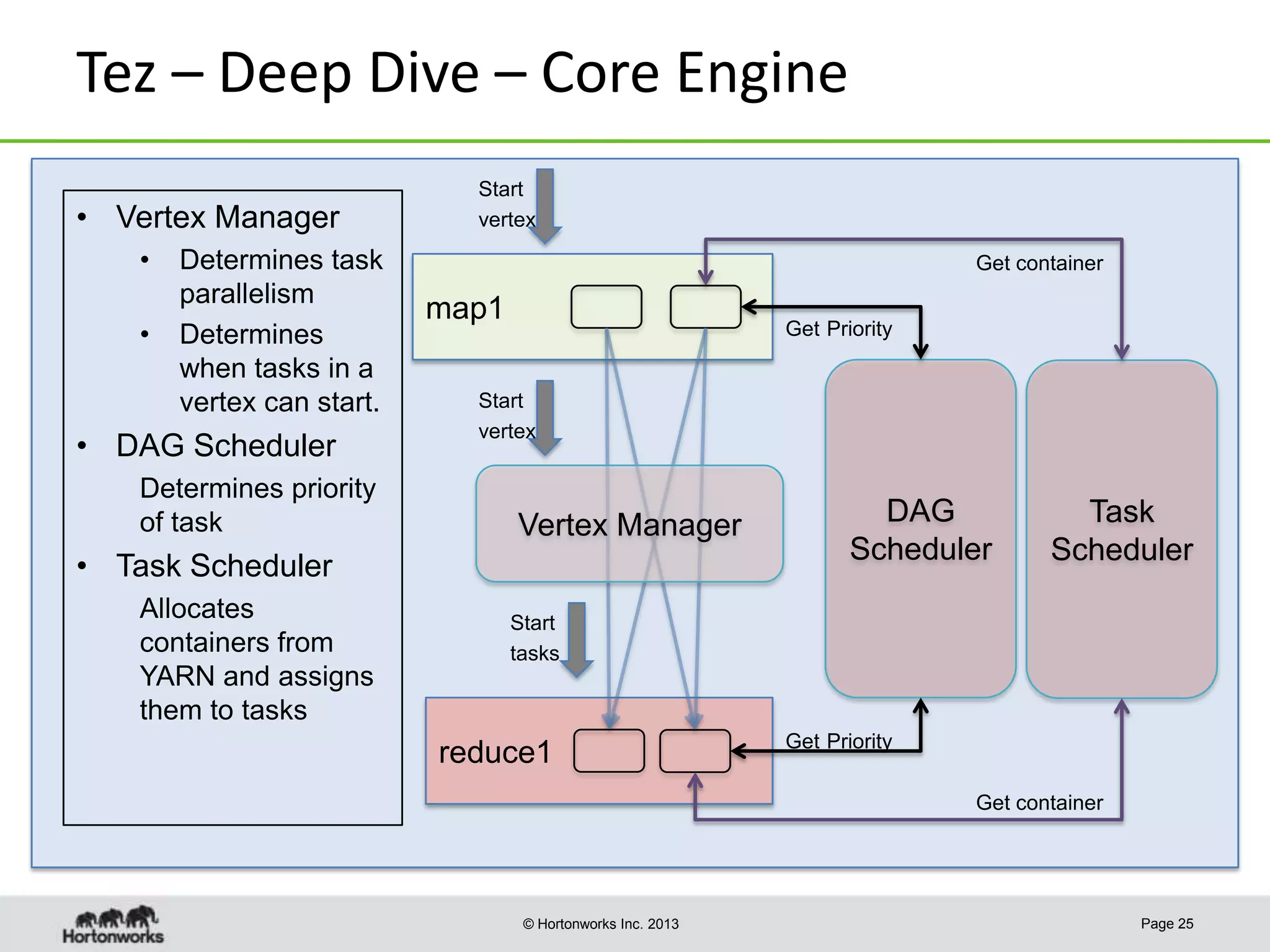 Tez – Deep Dive – Core Engine

• Vertex Manager
  • Determines task parallelism
  • Determines when tasks in a vertex can start.
• DAG Scheduler
  Determines priority of task
• Task Scheduler
  Allocates containers from YARN and assigns them to tasks

Start vertex

map1

Get container

Get Priority

Start vertex

Vertex Manager

DAG Scheduler

Task Scheduler

Start tasks

reduce1

Get Priority

Get container

Hortonworks

© Hortonworks Inc. 2013

Page 25